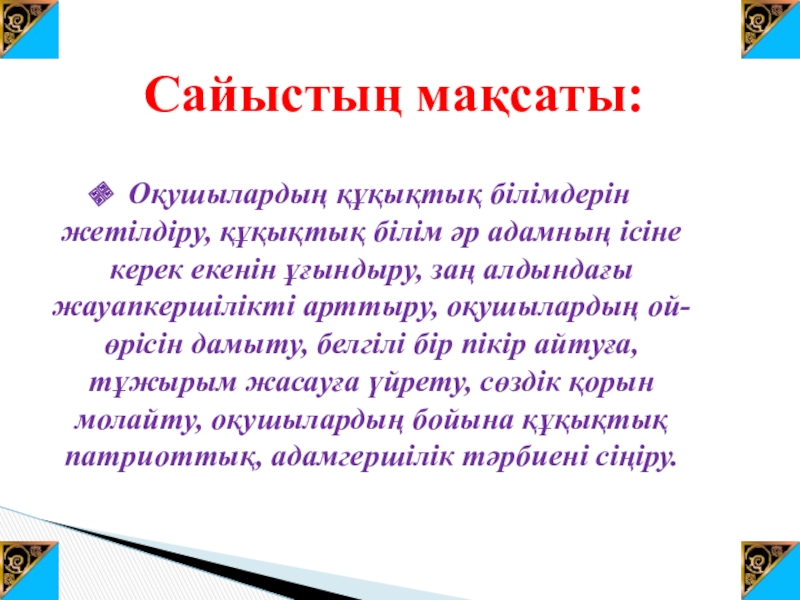 Сайыстың мақсаты:

Оқушылардың құқықтық білімдерін жетілдіру, құқықтық білім әр адамның ісіне керек екенін ұғындыру, заң алдындағы жауапкершілікті арттыру, оқушылардың ой-өрісін дамыту, белгілі бір пікір айтуға, тұжырым жасауға үйрету, сөздік қорын молайту, оқушылардың бойына құқықтық патриоттық, адамгершілік тәрбиені сіңіру.